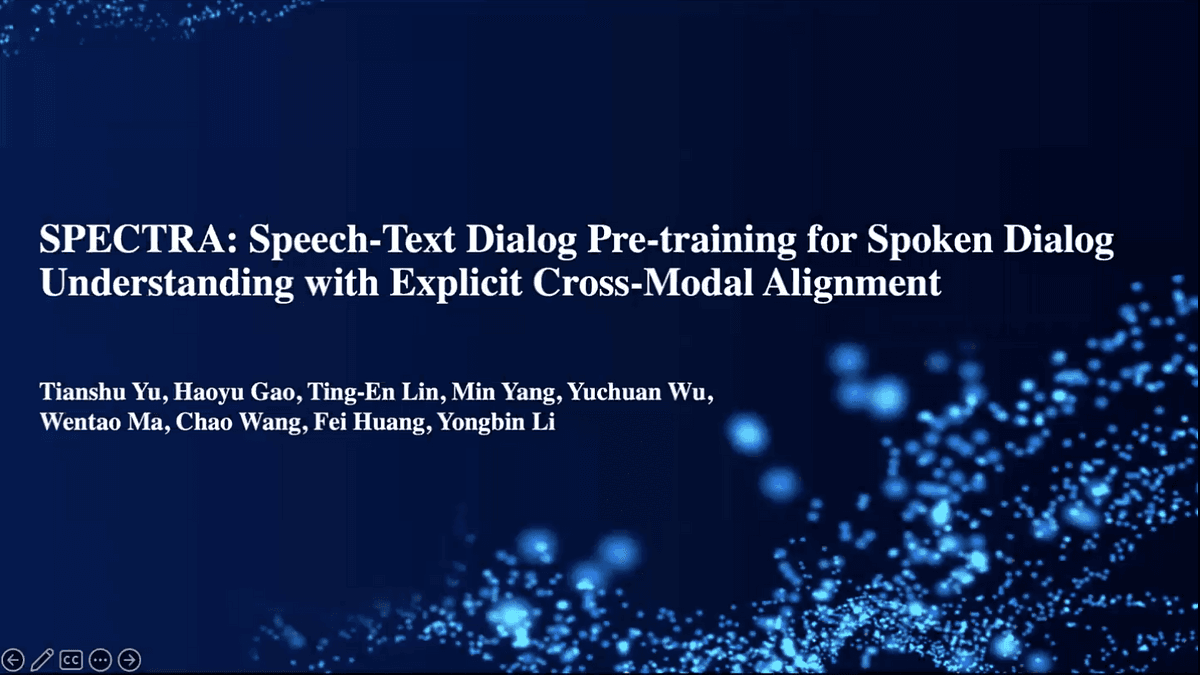 SPECTRA: Speech-Text Dialog Pre-training for Spoken Dialog Understanding with Explicit Cross-Modal Alignment

Tianshu Yu, Haoyu Gao, Ting-En Lin, Min Yang, Yuchuan Wu, Wentao Ma, Chao Wang, Fei Huang, Yongbin Li

CC